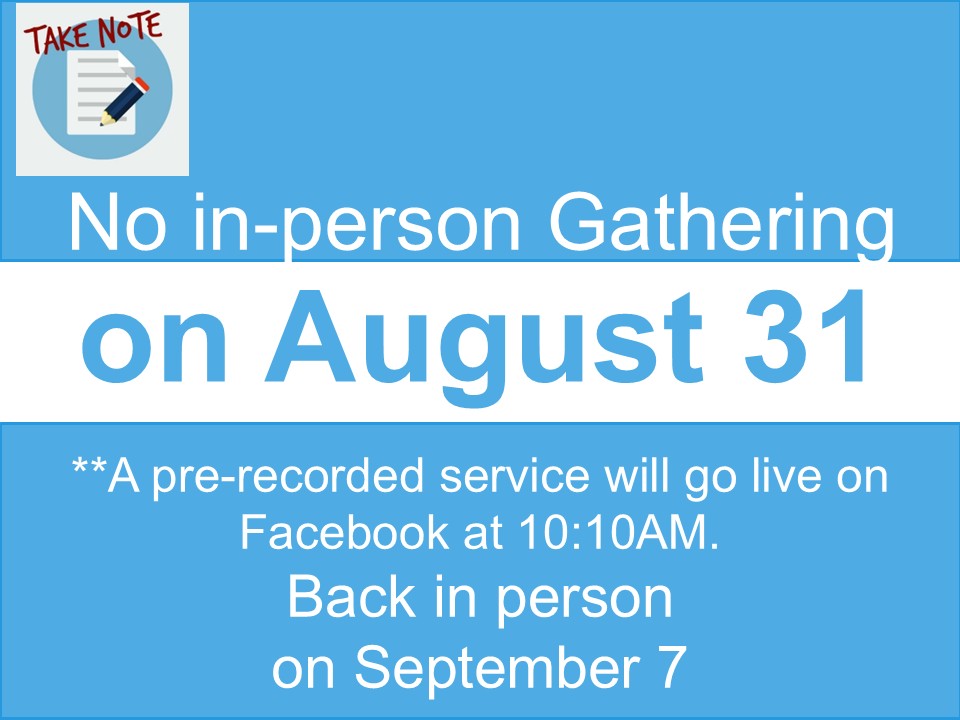 TAKE NOTE

No in-person Gathering

on August 31

**A pre-recorded service will go live on Facebook at 10:10AM.

Back in person on September 7